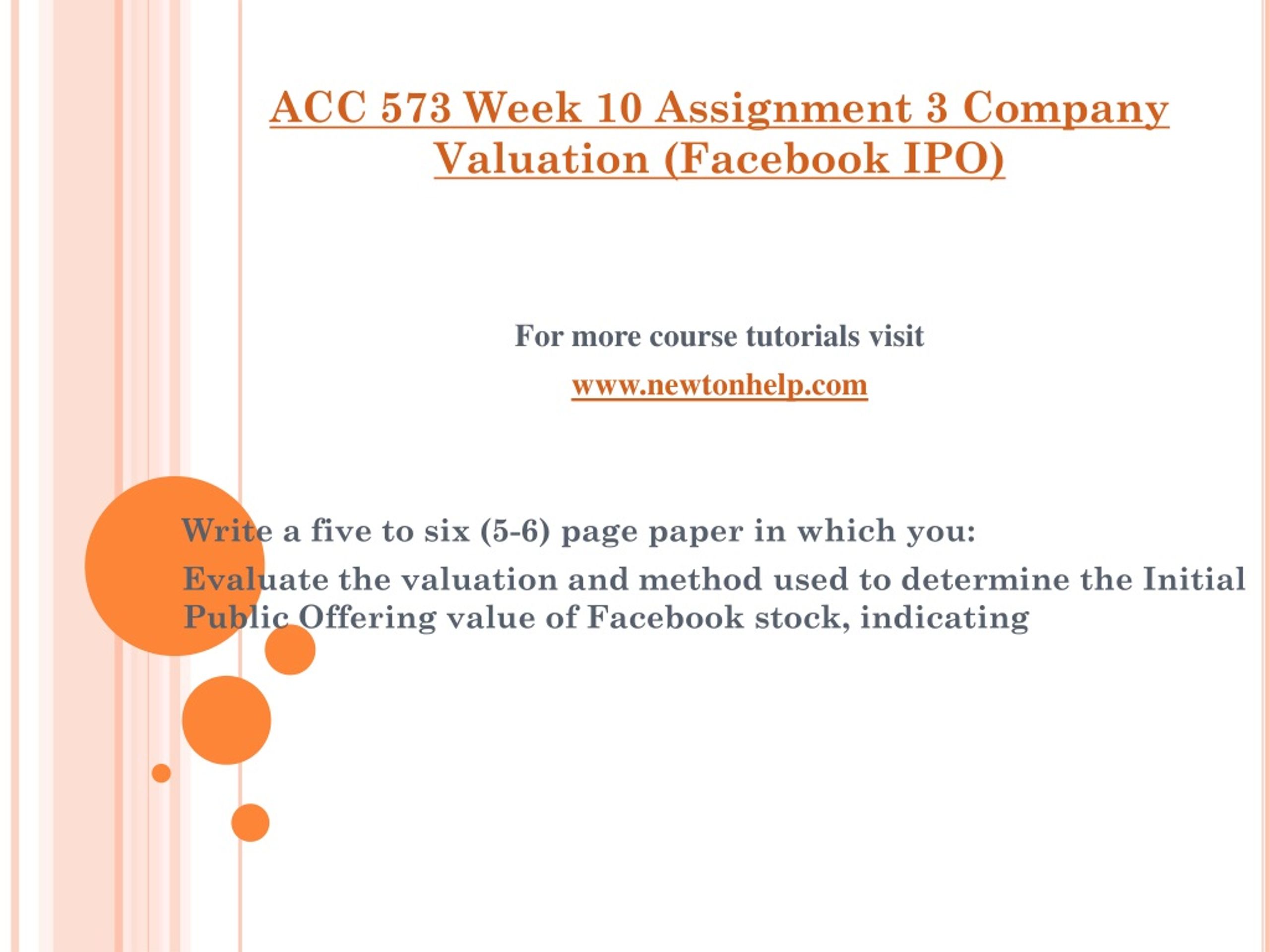 ACC 573 Week 10 Assignment 3 Company Valuation (Facebook IPO)

For more course tutorials visit

www.newtonhelp.com

Write a five to six (5-6) page paper in which you:

Evaluate the valuation and method used to determine the Initial Public Offering value of Facebook stock, indicating